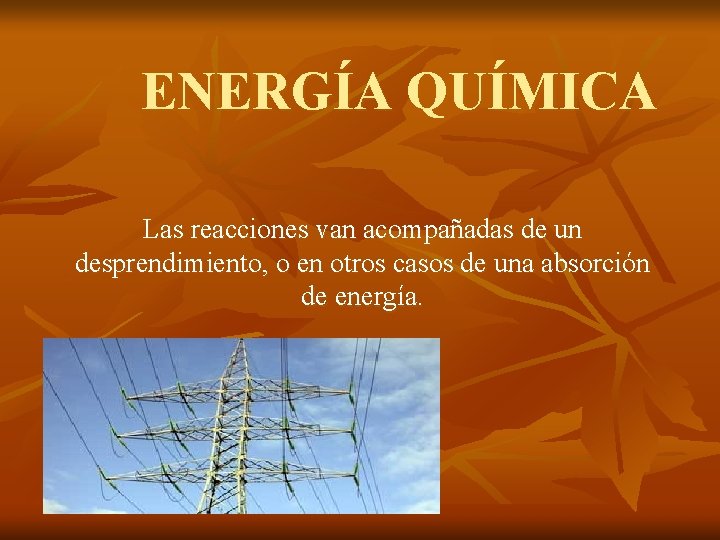 ENERGÍA QUÍMICA

Las reacciones van acompañadas de un desprendimiento, o en otros casos de una absorción de energía.